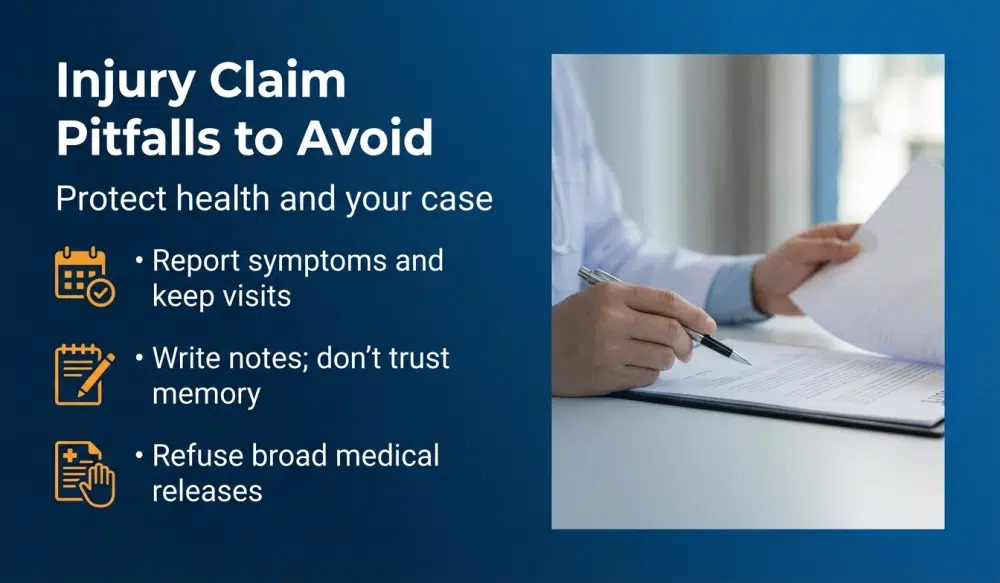 Injury Claim Pitfalls to Avoid

Protect health and your case

• Report symptoms and keep visits

• Write notes; don't trust memory

• Refuse broad medical releases